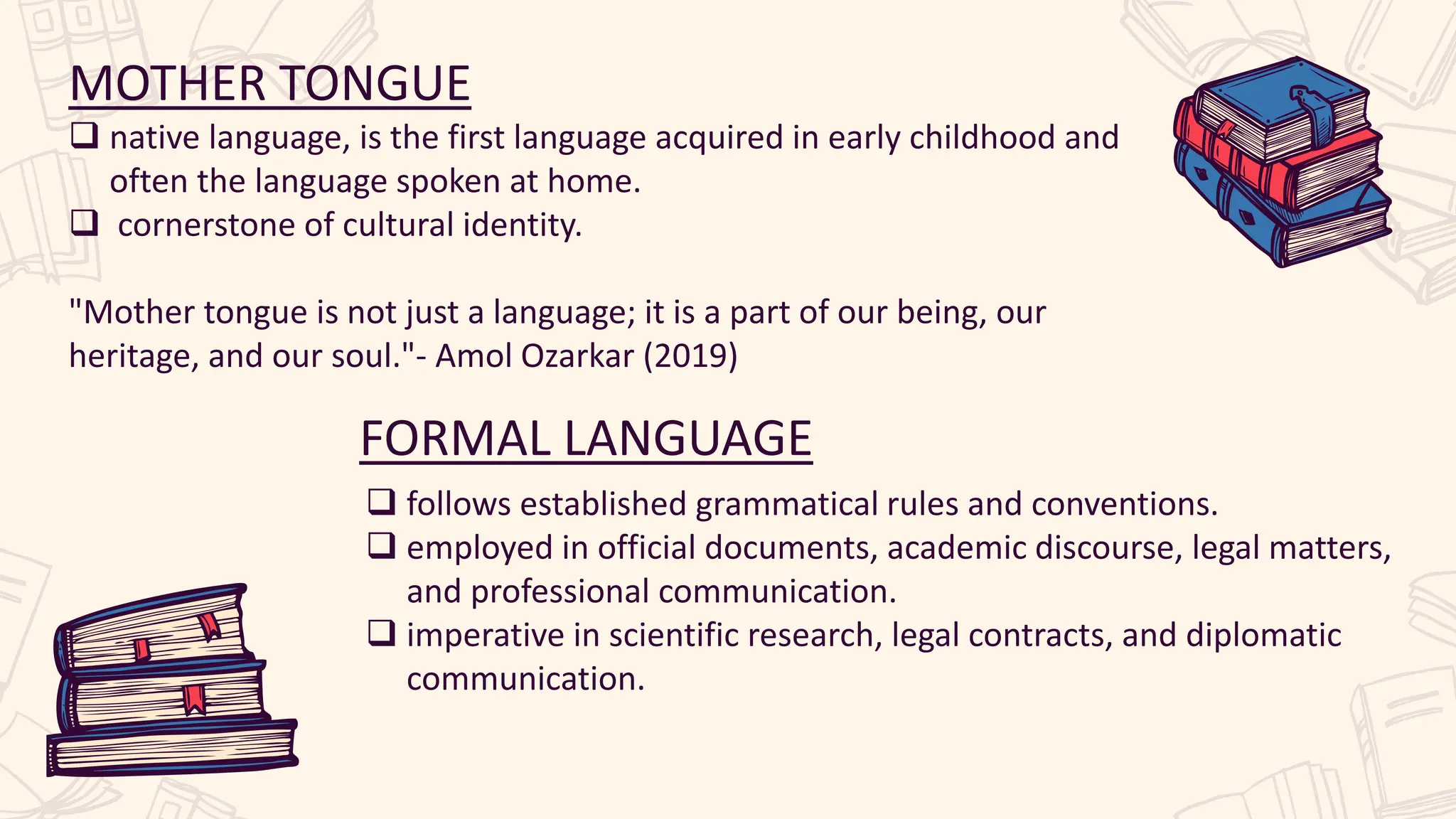 MOTHER TONGUE

❑ native language, is the first language acquired in early childhood and often the language spoken at home.
❑ cornerstone of cultural identity.

"Mother tongue is not just a language; it is a part of our being, our heritage, and our soul."- Amol Ozarkar (2019)

FORMAL LANGUAGE

❑ follows established grammatical rules and conventions.
❑ employed in official documents, academic discourse, legal matters, and professional communication.
❑ imperative in scientific research, legal contracts, and diplomatic communication.